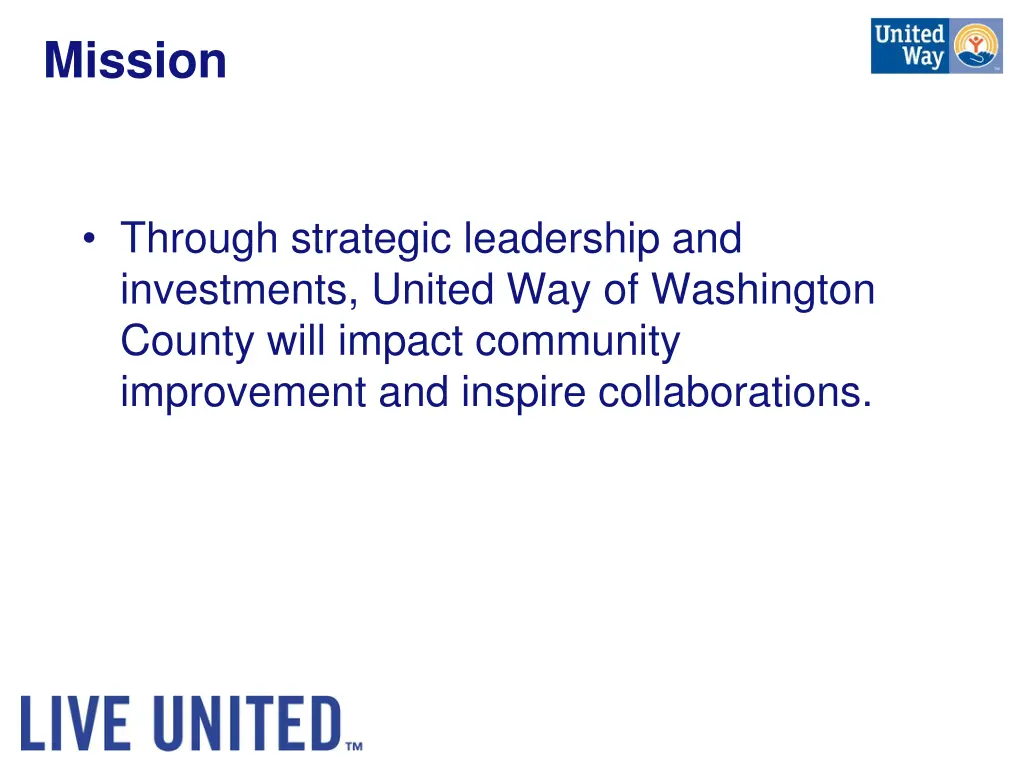 Mission

United Way

• Through strategic leadership and investments, United Way of Washington County will impact community improvement and inspire collaborations.

LIVE UNITED™